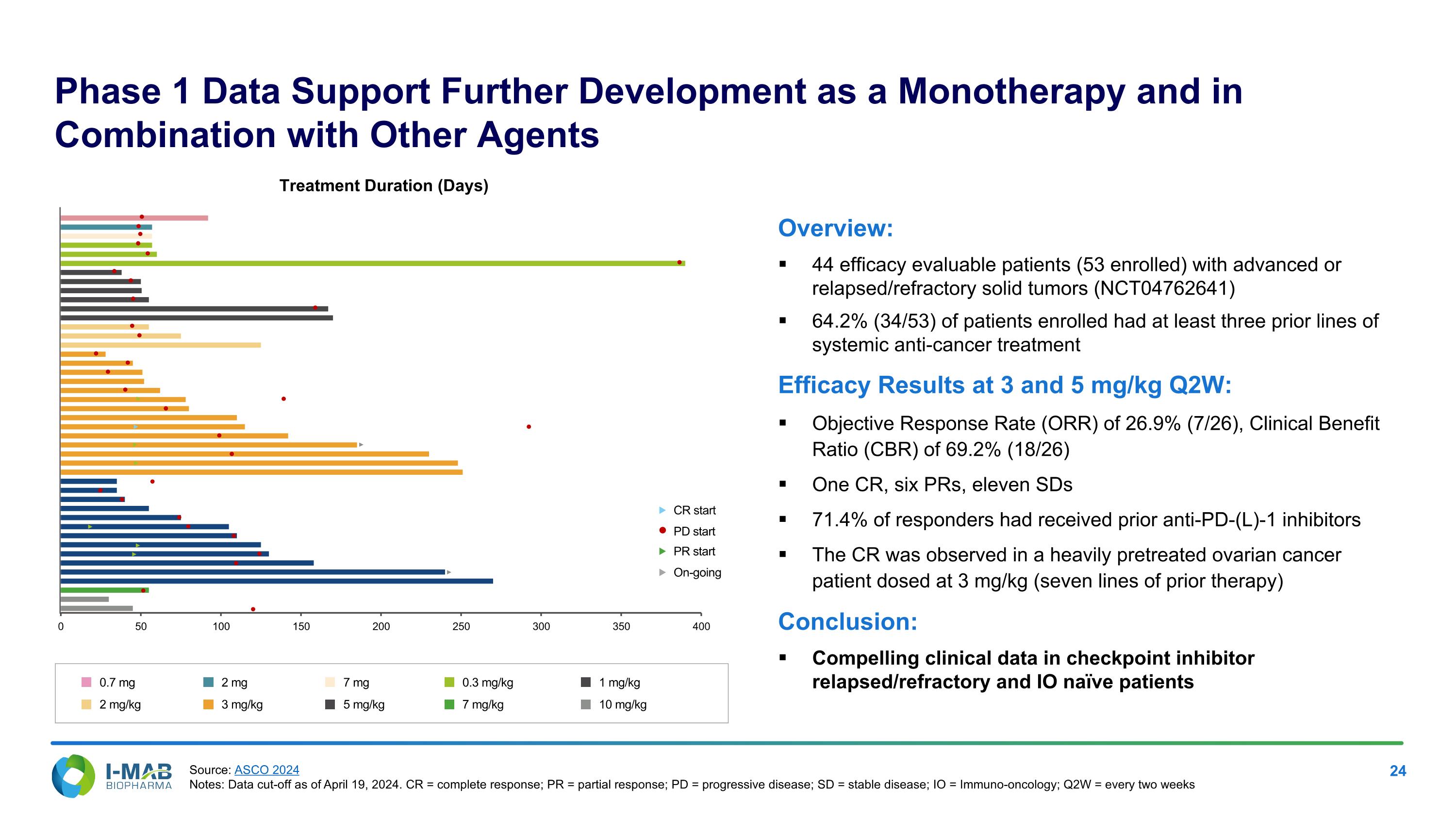 Phase 1 Data Support Further Development as a Monotherapy and in Combination with Other Agents

Treatment Duration (Days)

CR start
PD start
PR start
On-going

0 50 100 150 200 250 300 350 400

0.7 mg
2 mg
7 mg
0.3 mg/kg
1 mg/kg
2 mg/kg
3 mg/kg
5 mg/kg
7 mg/kg
10 mg/kg

Overview:

▪ 44 efficacy evaluable patients (53 enrolled) with advanced or relapsed/refractory solid tumors (NCT04762641)

▪ 64.2% (34/53) of patients enrolled had at least three prior lines of systemic anti-cancer treatment

Efficacy Results at 3 and 5 mg/kg Q2W:

▪ Objective Response Rate (ORR) of 26.9% (7/26), Clinical Benefit Ratio (CBR) of 69.2% (18/26)

▪ One CR, six PRs, eleven SDs

▪ 71.4% of responders had received prior anti-PD-(L)-1 inhibitors

▪ The CR was observed in a heavily pretreated ovarian cancer patient dosed at 3 mg/kg (seven lines of prior therapy)

Conclusion:

▪ Compelling clinical data in checkpoint inhibitor relapsed/refractory and IO naïve patients

I-MAB BIOPHARMA

Source: ASCO 2024
Notes: Data cut-off as of April 19, 2024. CR = complete response; PR = partial response; PD = progressive disease; SD = stable disease; IO = Immuno-oncology; Q2W = every two weeks

24